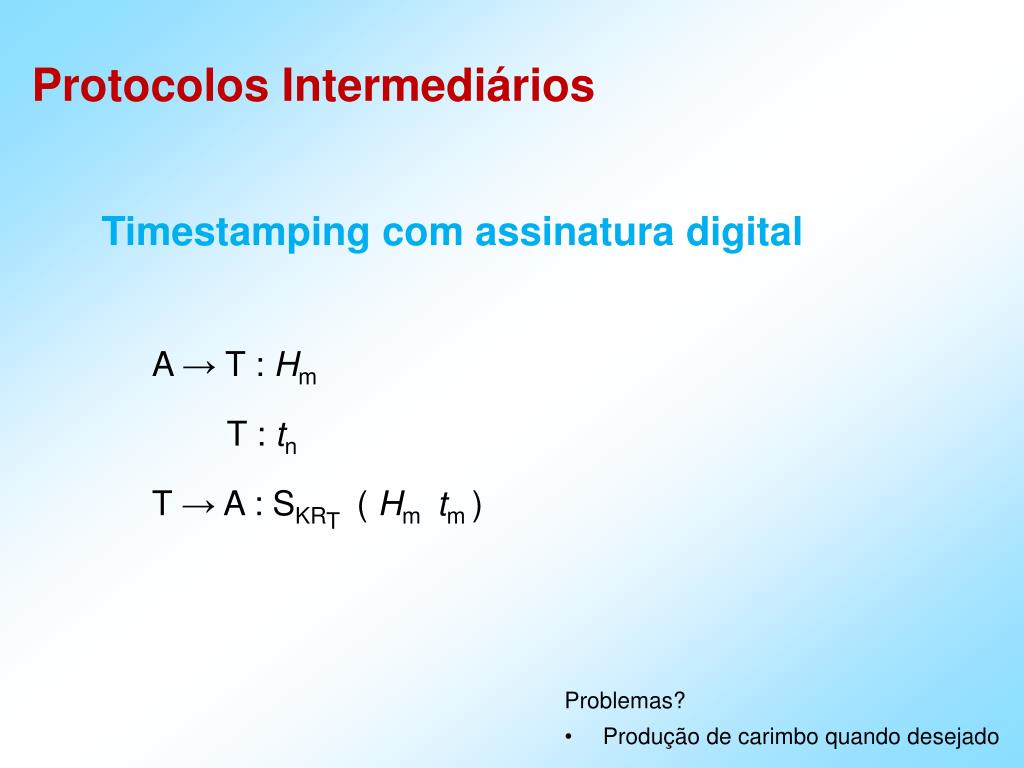 Protocolos Intermediários

Timestamping com assinatura digital

$A \rightarrow T : H_m$

$T : t_n$

$T \rightarrow A : S_{KR_T} ( H_m \; t_m )$

Problemas?

• Produção de carimbo quando desejado